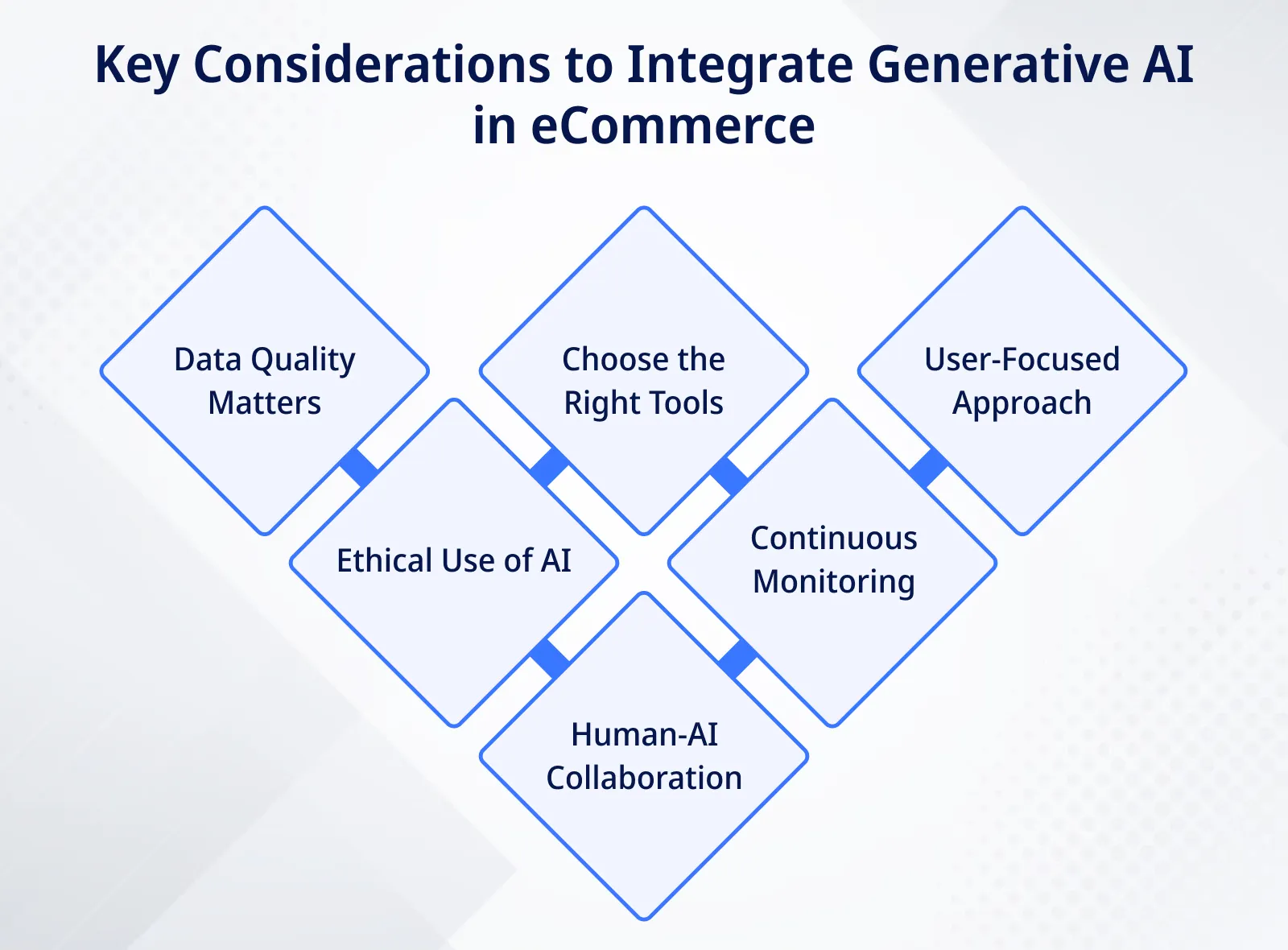 Key Considerations to Integrate Generative AI in eCommerce

Data Quality Matters

Choose the Right Tools

User-Focused Approach

Ethical Use of AI

Continuous Monitoring

Human-AI Collaboration